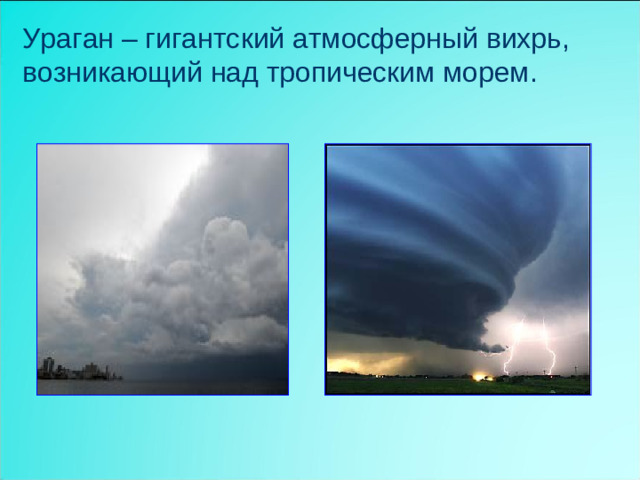 Ураган – гигантский атмосферный вихрь, возникающий над тропическим морем.